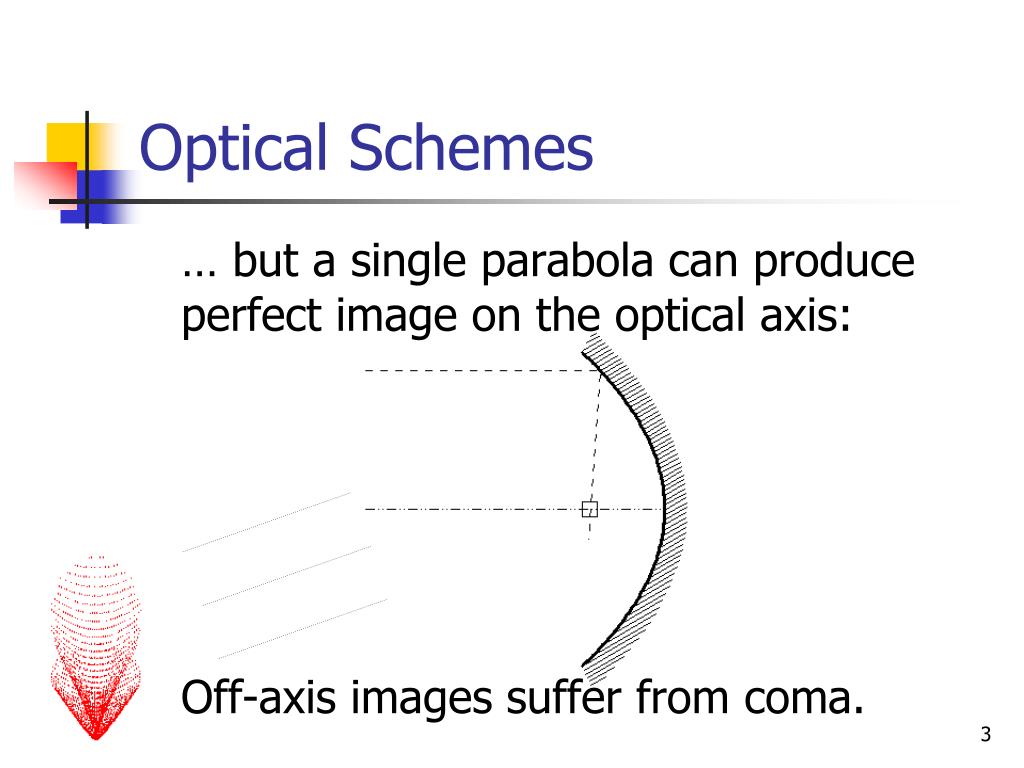 Optical Schemes

… but a single parabola can produce perfect image on the optical axis:

Off-axis images suffer from coma.

3